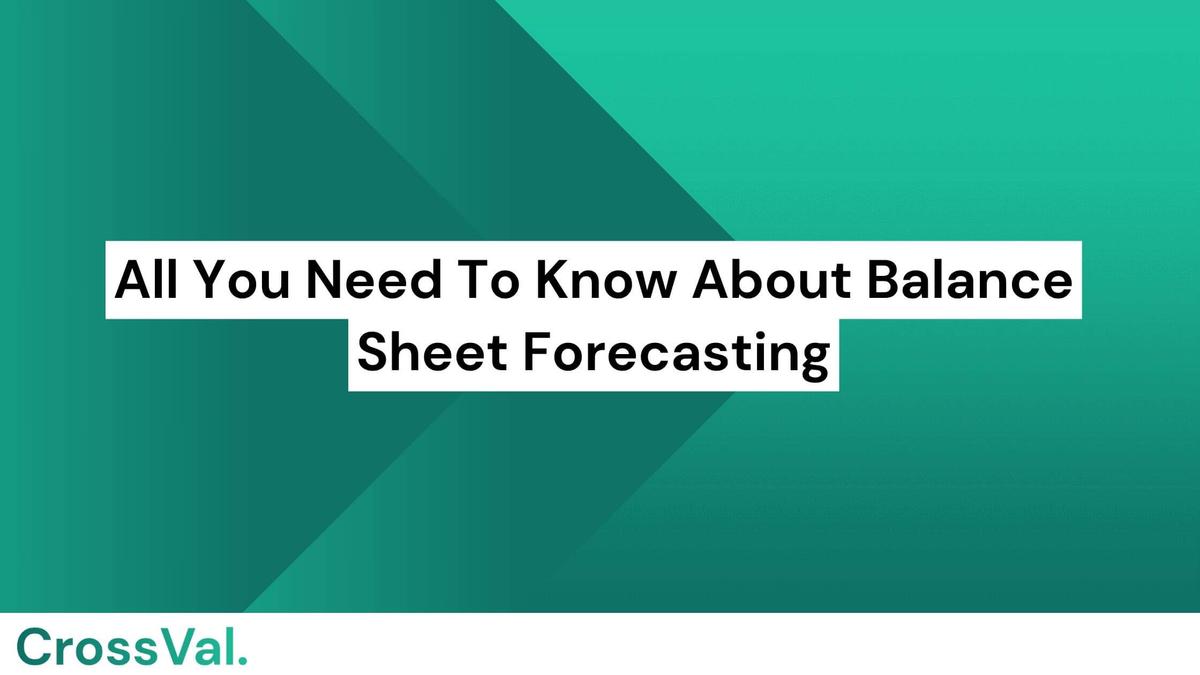 All You Need To Know About Balance Sheet Forecasting

CrossVal.